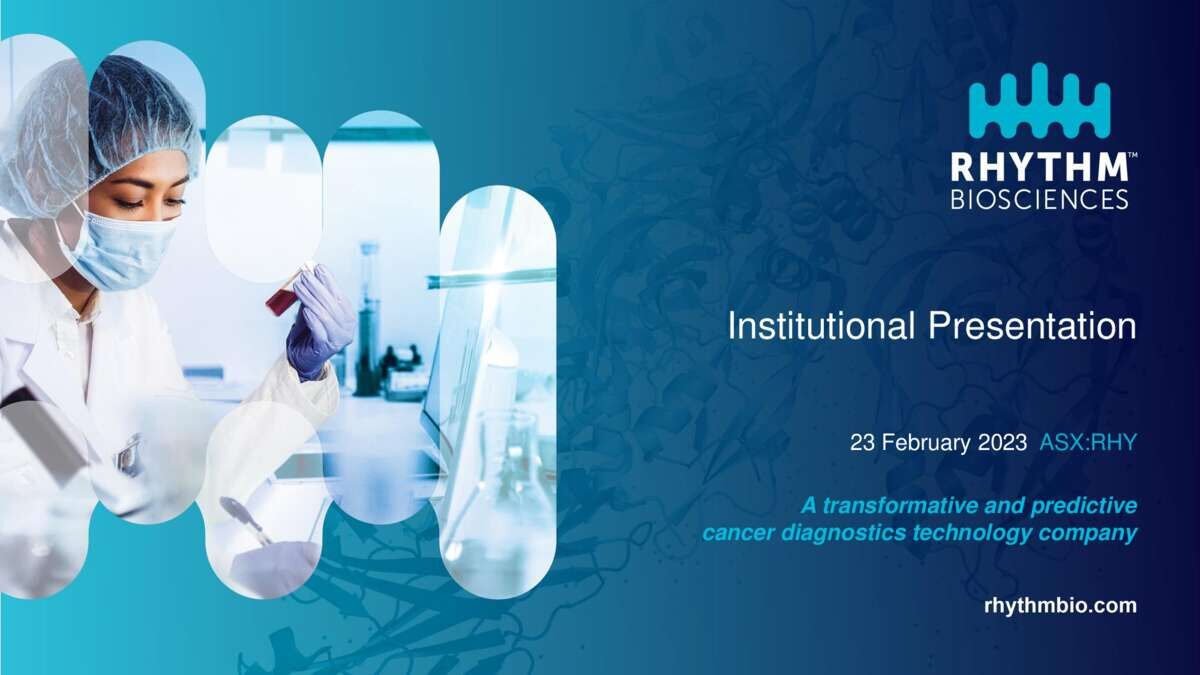 RHYTHM™
BIOSCIENCES

Institutional Presentation

23 February 2023 ASX:RHY

A transformative and predictive cancer diagnostics technology company

rhythmbio.com